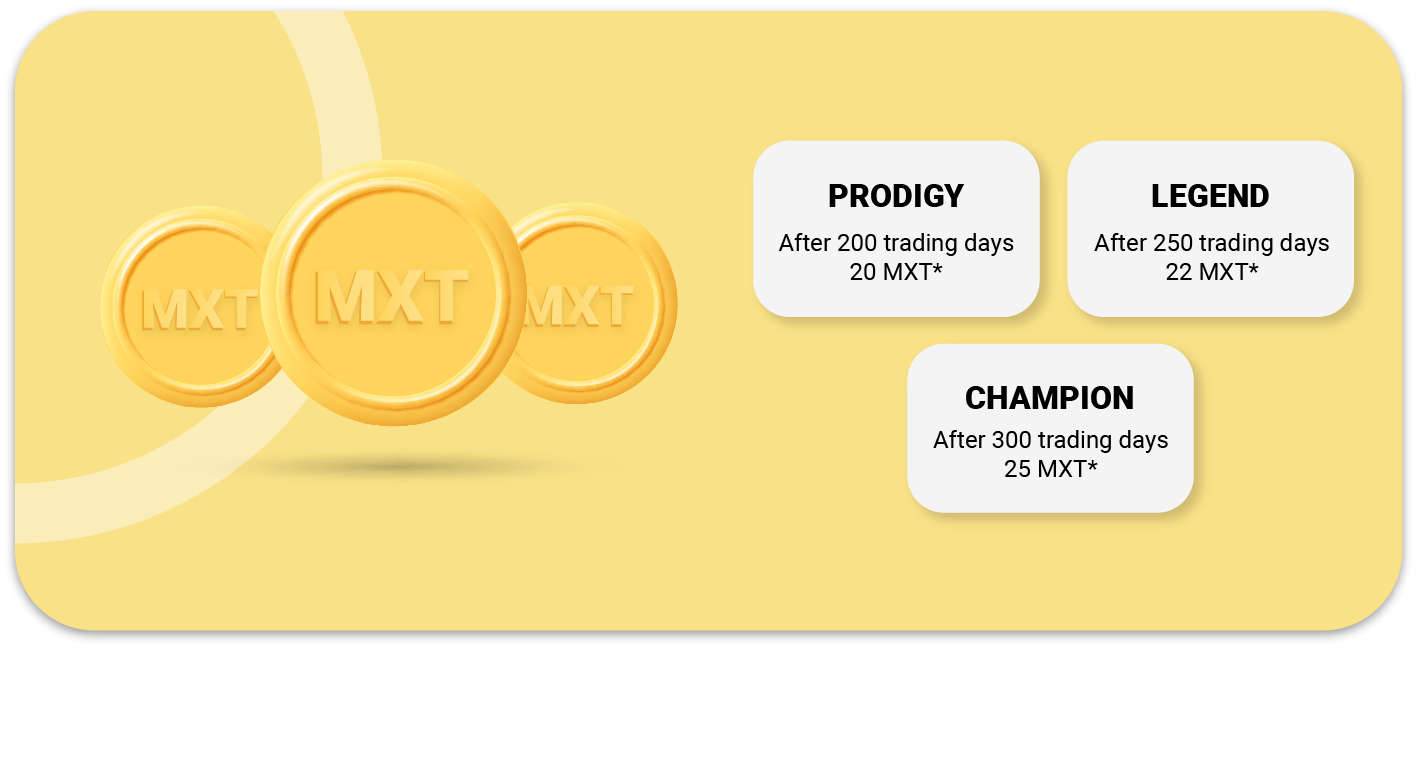 MXT MXT MXT

PRODIGY
After 200 trading days
20 MXT*

LEGEND
After 250 trading days
22 MXT*

CHAMPION
After 300 trading days
25 MXT*